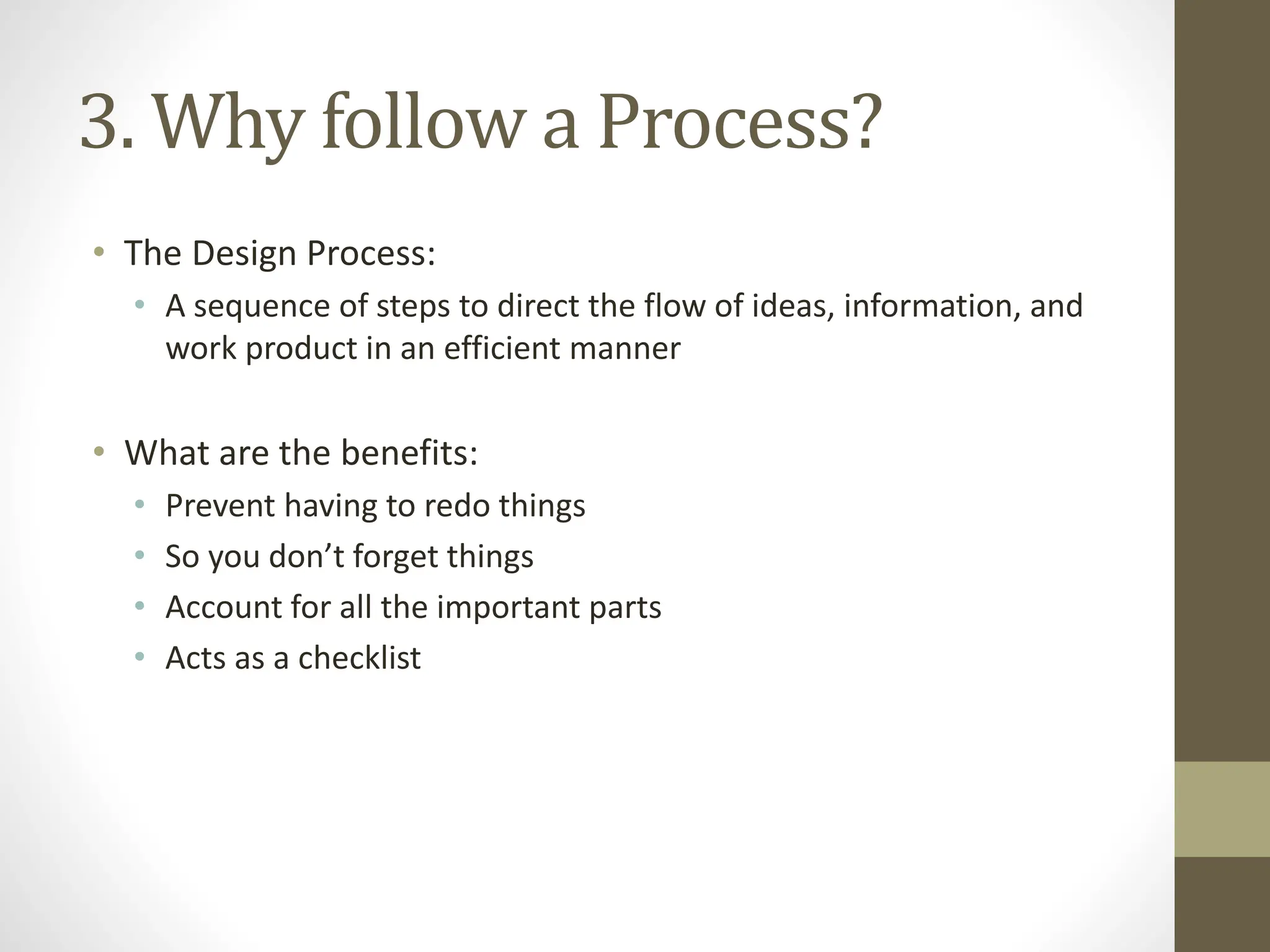 3. Why follow a Process?

• The Design Process:
  • A sequence of steps to direct the flow of ideas, information, and work product in an efficient manner

• What are the benefits:
  • Prevent having to redo things
  • So you don’t forget things
  • Account for all the important parts
  • Acts as a checklist